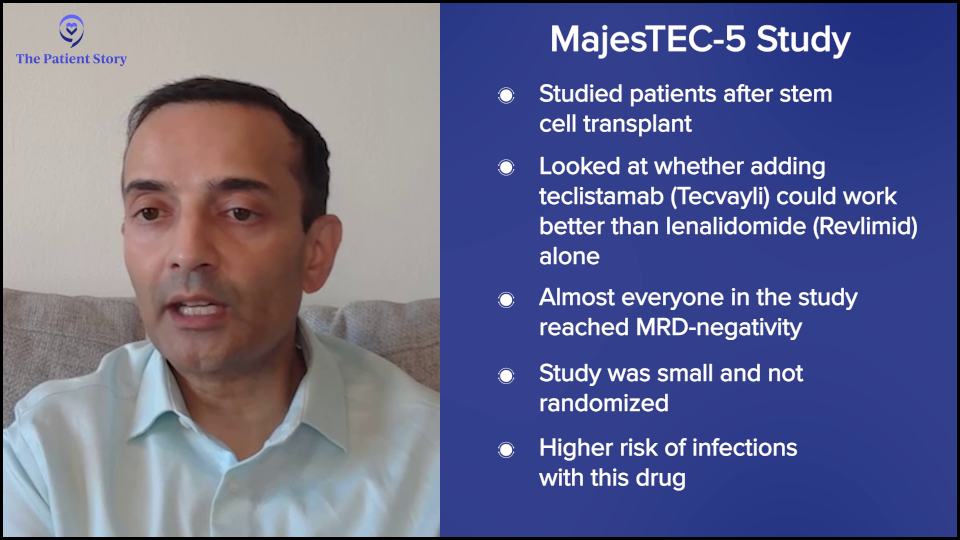 The Patient Story

MajesTEC-5 Study

Studied patients after stem cell transplant

Looked at whether adding teclistamab (Tecvayli) could work better than lenalidomide (Revlimid) alone

Almost everyone in the study reached MRD-negativity

Study was small and not randomized

Higher risk of infections with this drug